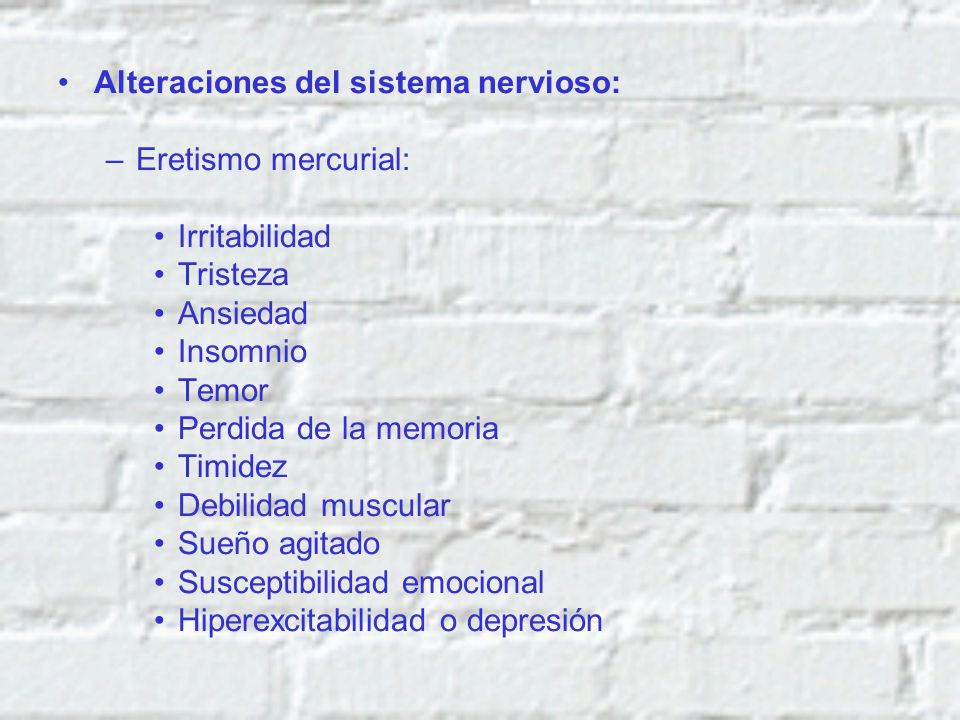 • Alteraciones del sistema nervioso:

– Eretismo mercurial:

• Irritabilidad
• Tristeza
• Ansiedad
• Insomnio
• Temor
• Perdida de la memoria
• Timidez
• Debilidad muscular
• Sueño agitado
• Susceptibilidad emocional
• Hiperexcitabilidad o depresión